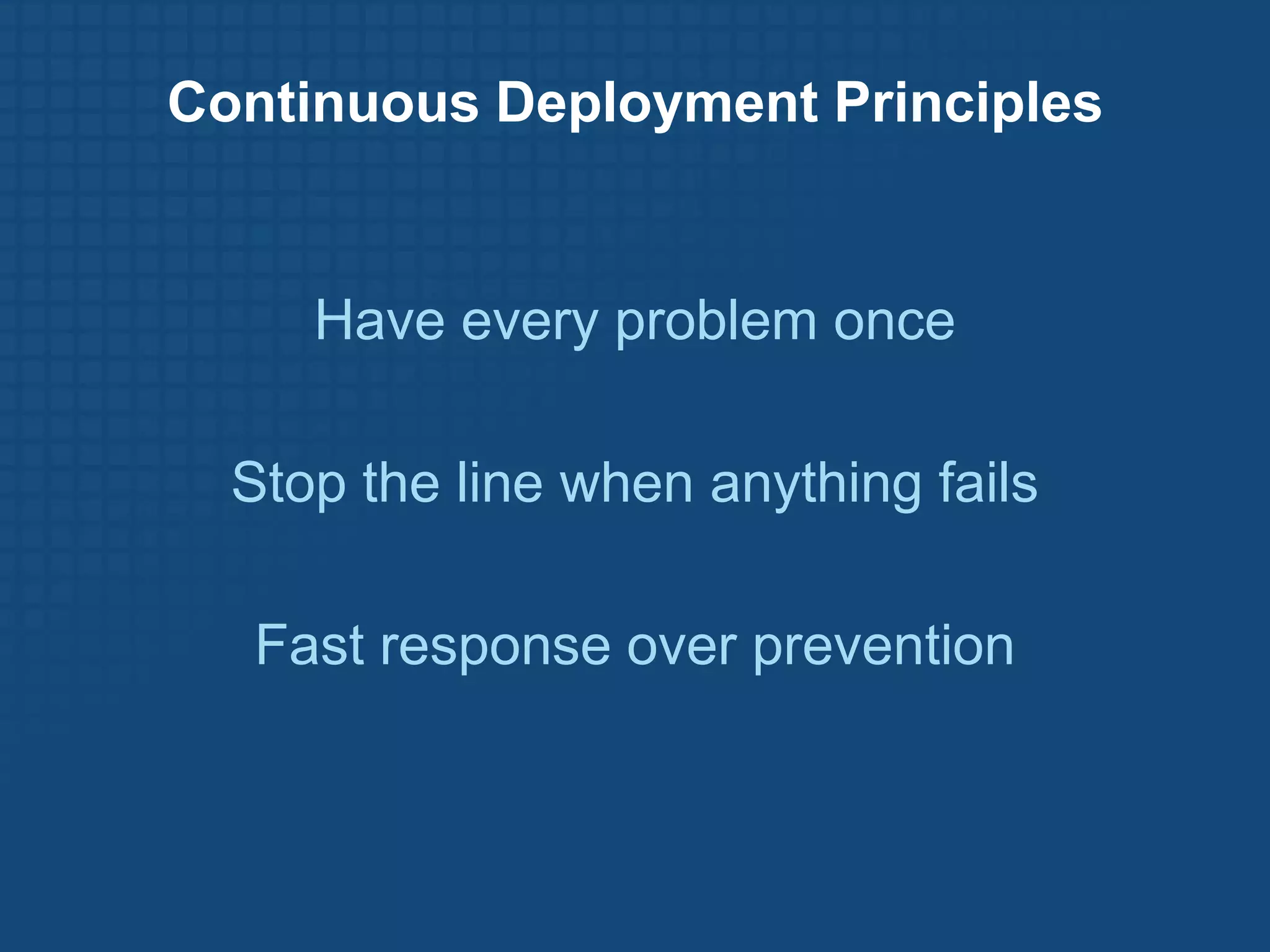 Continuous Deployment Principles

Have every problem once

Stop the line when anything fails

Fast response over prevention